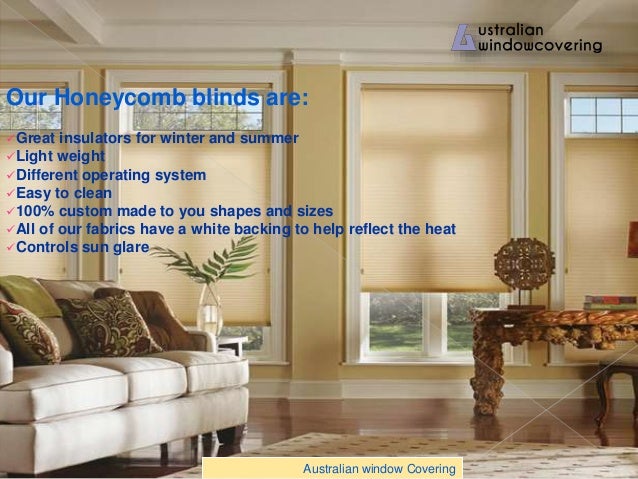 Australian windowcovering

Our Honeycomb blinds are:

✓Great insulators for winter and summer
✓Light weight
✓Different operating system
✓Easy to clean
✓100% custom made to you shapes and sizes
✓All of our fabrics have a white backing to help reflect the heat
✓Controls sun glare

Australian window Covering